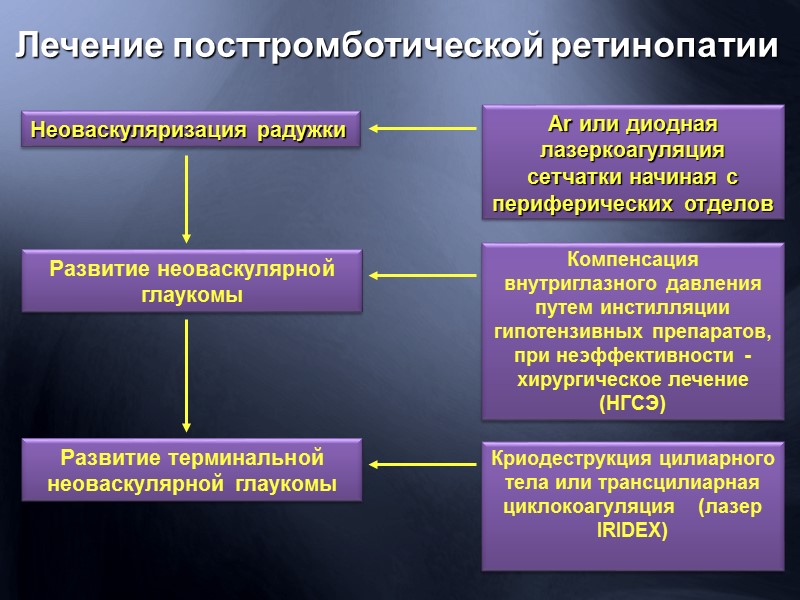 Лечение посттромботической ретинопатии

Неоваскуляризация радужки

Ar или диодная лазеркоагуляция сетчатки начиная с периферических отделов

Развитие неоваскулярной глаукомы

Компенсация внутриглазного давления путем инстилляции гипотензивных препаратов, при неэффективности - хирургическое лечение (НГСЭ)

Развитие терминальной неоваскулярной глаукомы

Криодеструкция цилиарного тела или трансцилиарная циклокоагуляция (лазер IRIDEX)